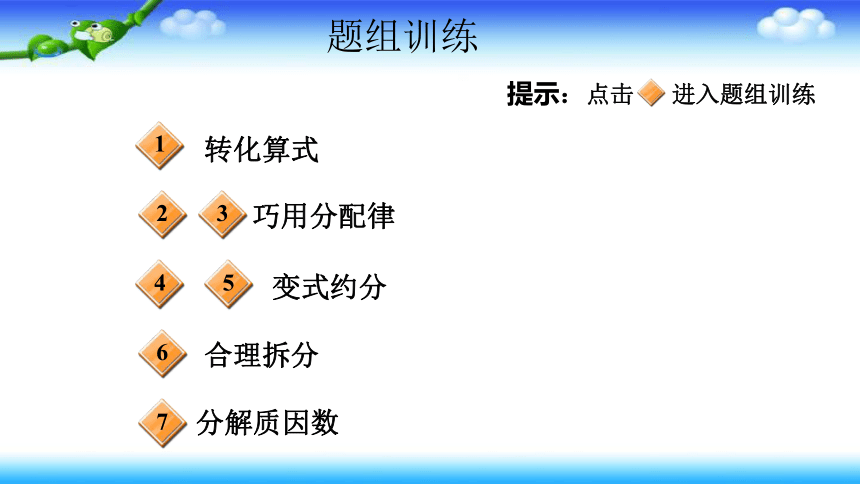 题组训练

提示：点击 进入题组训练

1 转化算式

2 3 巧用分配律

4 5 变式约分

6 合理拆分

7 分解质因数